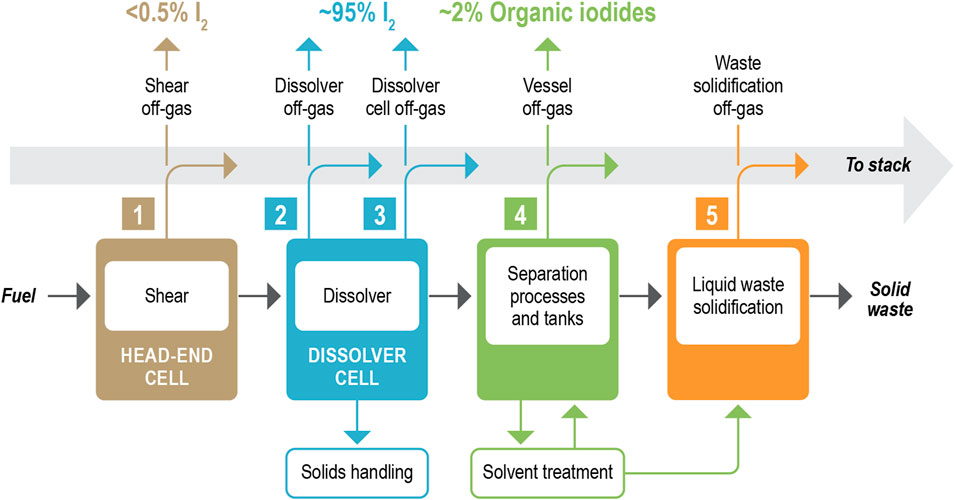 <0.5% $I_2$

~95% $I_2$

~2% Organic iodides

Shear off-gas

Dissolver off-gas

Dissolver cell off-gas

Vessel off-gas

Waste solidification off-gas

To stack

1

2

3

4

5

Fuel

Shear

HEAD-END CELL

Dissolver

DISSOLVER CELL

Separation processes and tanks

Liquid waste solidification

Solid waste

Solids handling

Solvent treatment